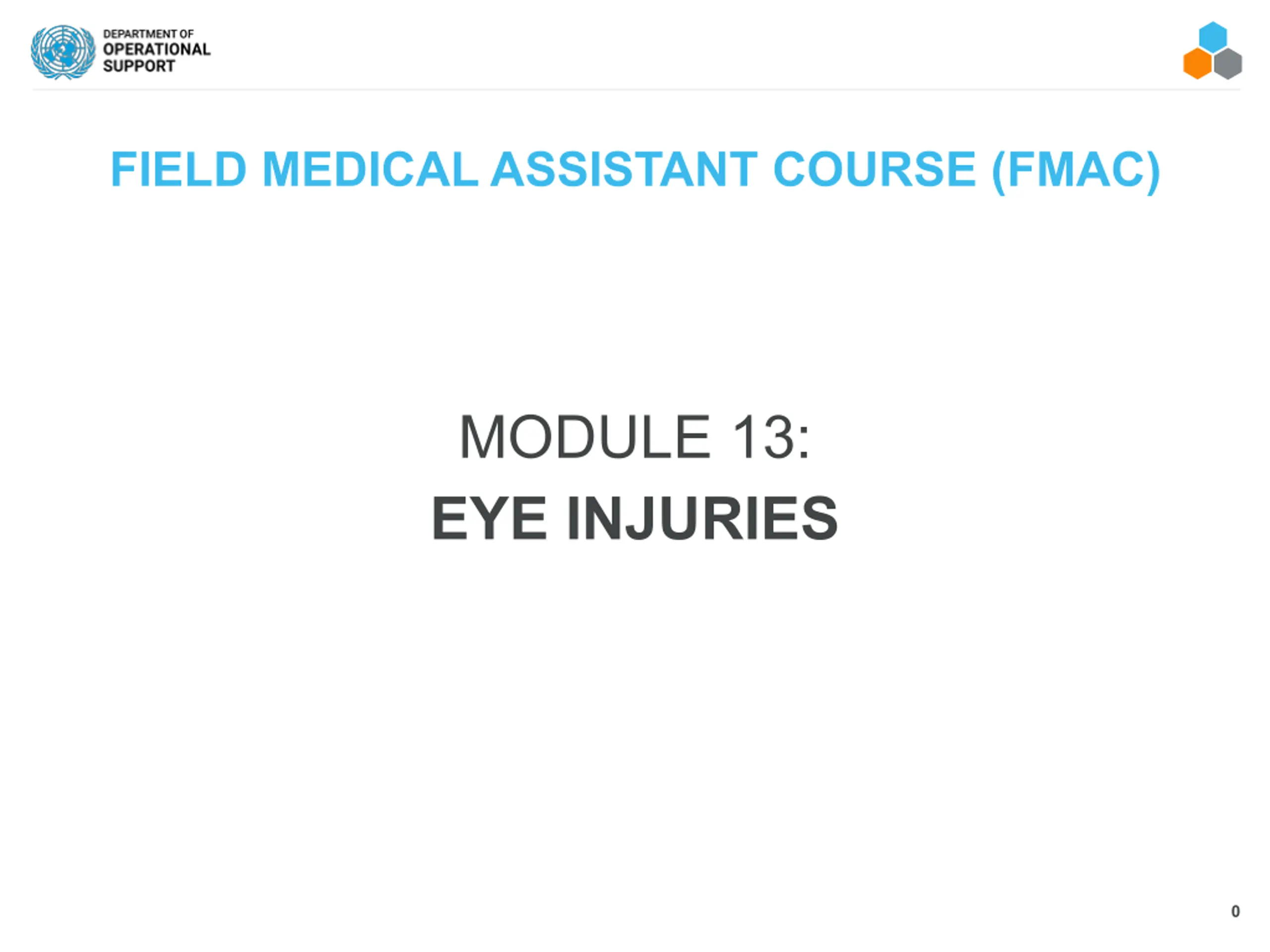 DEPARTMENT OF
OPERATIONAL
SUPPORT

FIELD MEDICAL ASSISTANT COURSE (FMAC)

MODULE 13:
EYE INJURIES

0